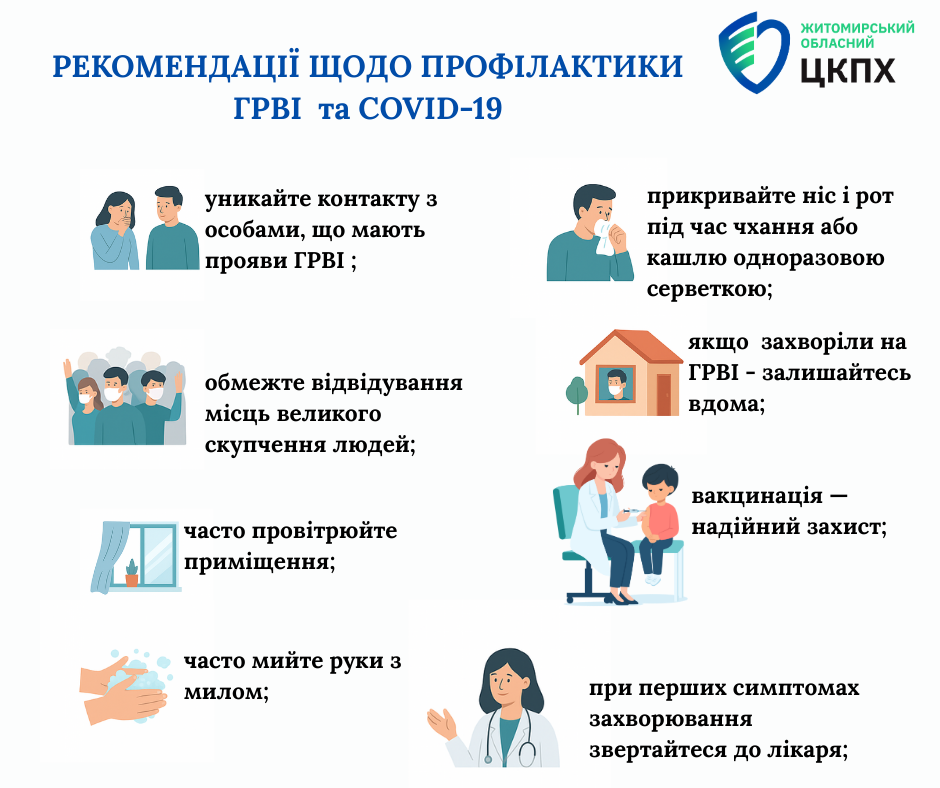 ЖИТОМИРСЬКИЙ ОБЛАСНИЙ ЦКПХ

РЕКОМЕНДАЦІЇ ЩОДО ПРОФІЛАКТИКИ ГРВІ та COVID-19

уникайте контакту з особами, що мають прояви ГРВІ ;

обмежте відвідування місць великого скупчення людей;

часто провітрюйте приміщення;

часто мийте руки з милом;

прикривайте ніс і рот під час чхання або кашлю одноразовою серветкою;

якщо захворіли на ГРВІ - залишайтесь вдома;

вакцинація — надійний захист;

при перших симптомах захворювання звертайтеся до лікаря;